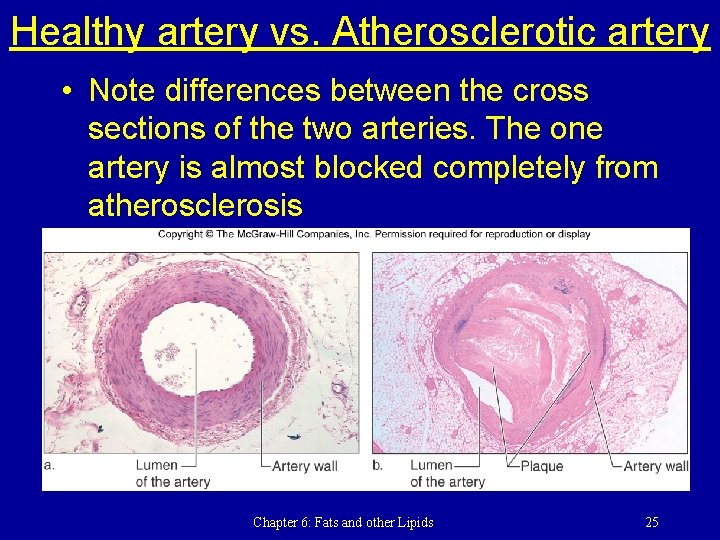 Healthy artery vs. Atherosclerotic artery

• Note differences between the cross sections of the two arteries. The one artery is almost blocked completely from atherosclerosis

Copyright © The McGraw-Hill Companies, Inc. Permission required for reproduction or display

a. Lumen of the artery

Artery wall

b. Lumen of the artery

Plaque

Artery wall

Chapter 6: Fats and other Lipids

25